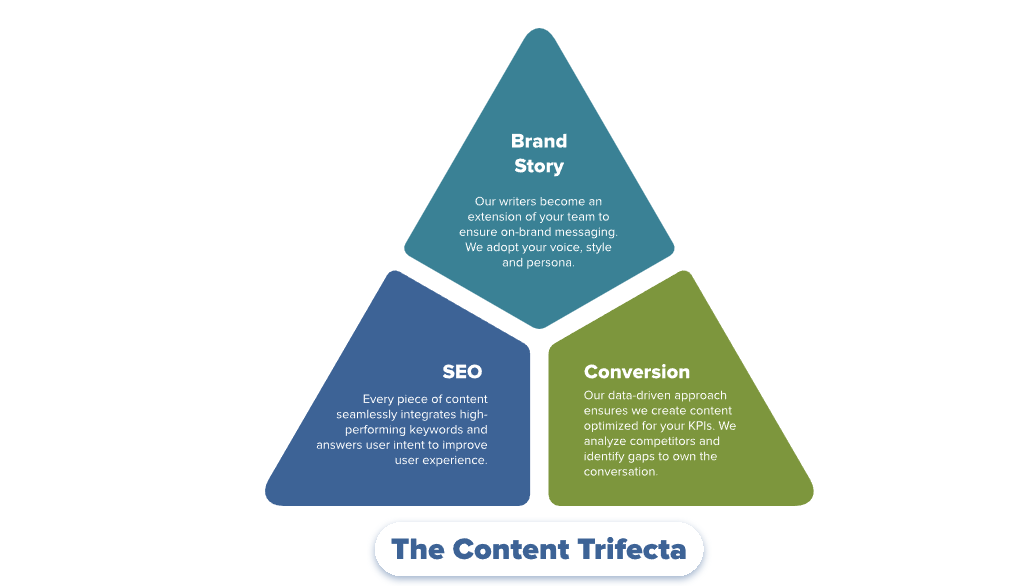 Brand Story

Our writers become an extension of your team to ensure on-brand messaging. We adopt your voice, style and persona.

SEO

Every piece of content seamlessly integrates high-performing keywords and answers user intent to improve user experience.

Conversion

Our data-driven approach ensures we create content optimized for your KPIs. We analyze competitors and identify gaps to own the conversation.

The Content Trifecta